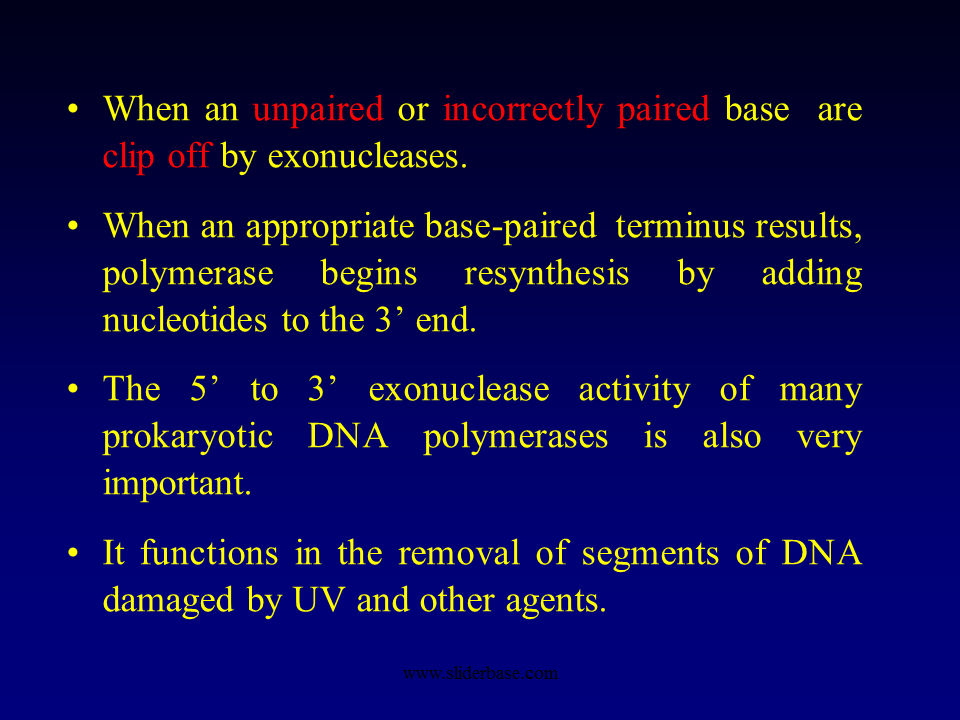 • When an unpaired or incorrectly paired base are clip off by exonucleases.

• When an appropriate base-paired terminus results, polymerase begins resynthesis by adding nucleotides to the 3’ end.

• The 5’ to 3’ exonuclease activity of many prokaryotic DNA polymerases is also very important.

• It functions in the removal of segments of DNA damaged by UV and other agents.

www.sliderbase.com